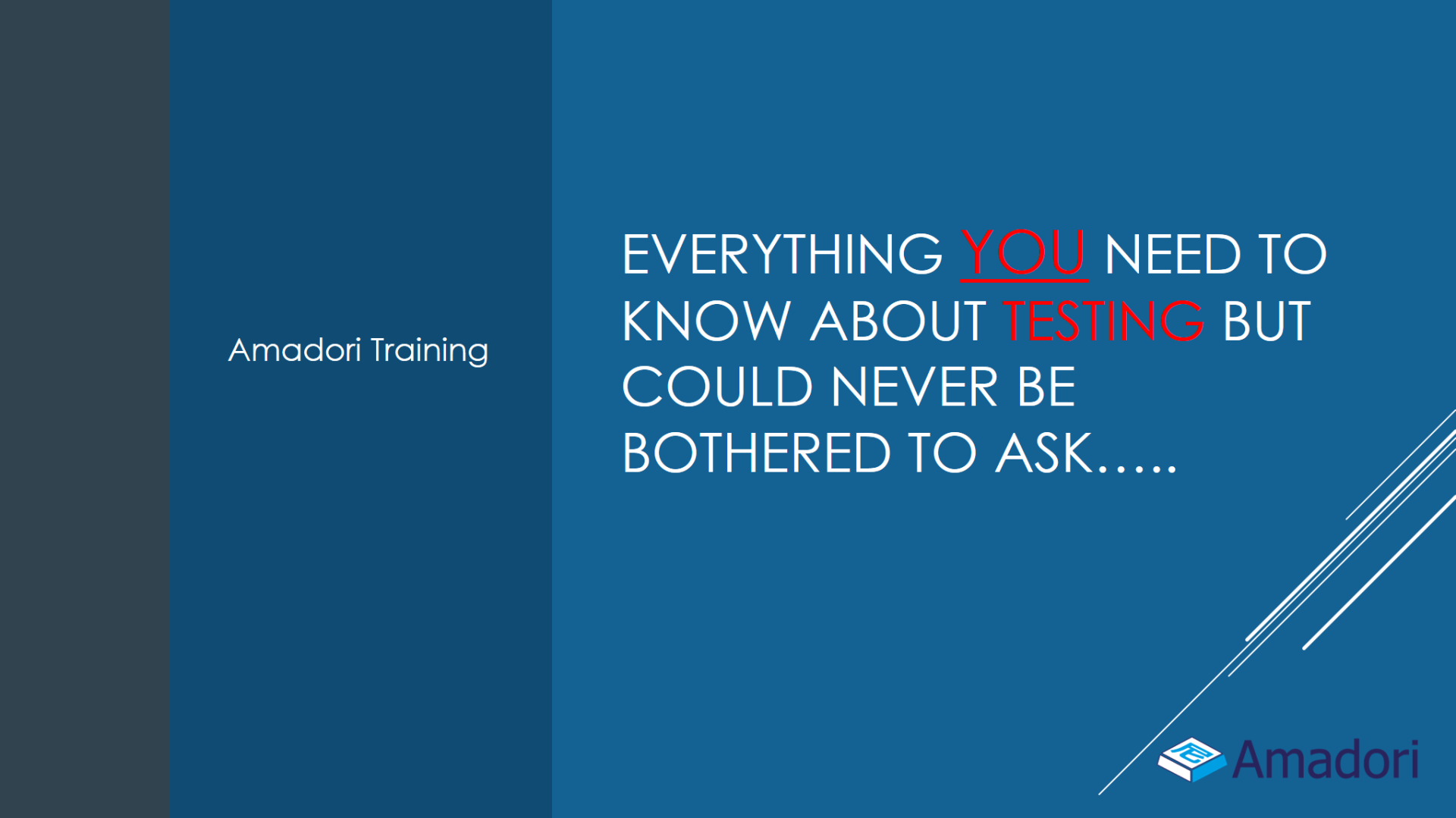 Amadori Training

EVERYTHING YOU NEED TO KNOW ABOUT TESTING BUT COULD NEVER BE BOTHERED TO ASK…..

Amadori